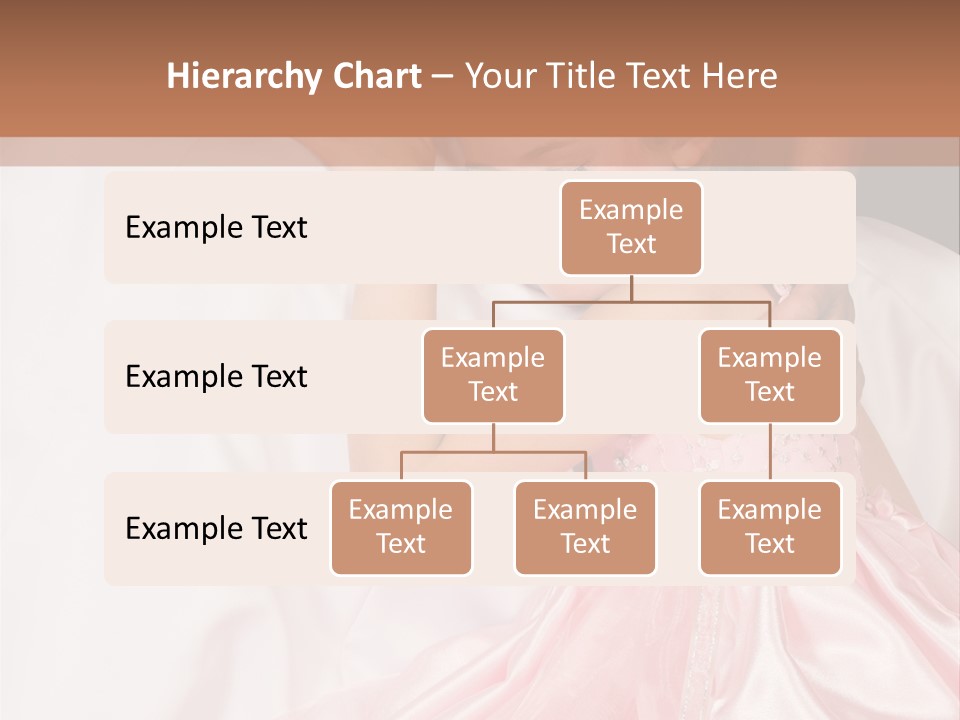 Hierarchy Chart – Your Title Text Here

Example Text

Example Text

Example Text

Example Text

Example Text

Example Text

Example Text

Example Text

Example Text